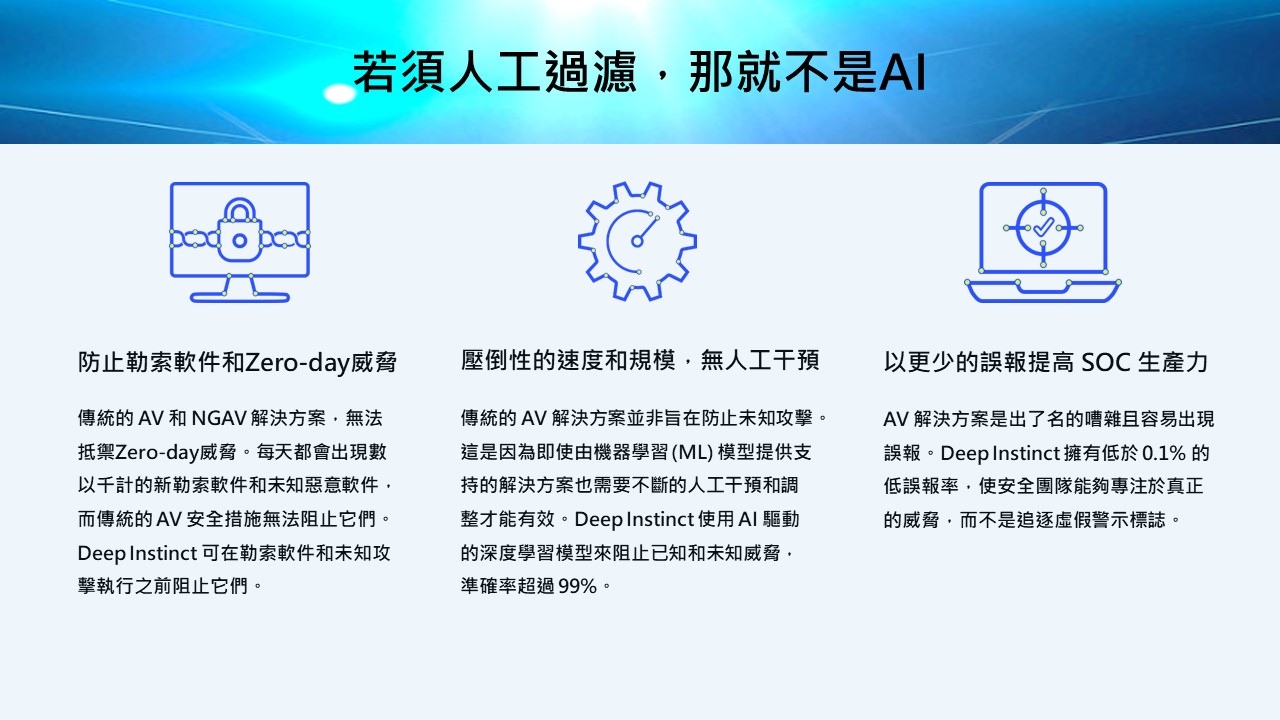 若須人工過濾，那就不是AI

防止勒索軟件和Zero-day威脅

傳統的 AV 和 NGAV 解決方案，無法抵禦Zero-day威脅。每天都會出現數以千計的新勒索軟件和未知惡意軟件，而傳統的 AV 安全措施無法阻止它們。Deep Instinct 可在勒索軟件和未知攻擊執行之前阻止它們。

壓倒性的速度和規模，無人工干預

傳統的 AV 解決方案並非旨在防止未知攻擊。這是因為即使由機器學習 (ML) 模型提供支持的解決方案也需要不斷的人工干預和調整才能有效。Deep Instinct 使用 AI 驅動的深度學習模型來阻止已知和未知威脅，準確率超過 99%。

以更少的誤報提高 SOC 生產力

AV 解決方案是出了名的嘈雜且容易出現誤報。Deep Instinct 擁有低於 0.1% 的低誤報率，使安全團隊能夠專注於真正的威脅，而不是追逐虛假警示標誌。